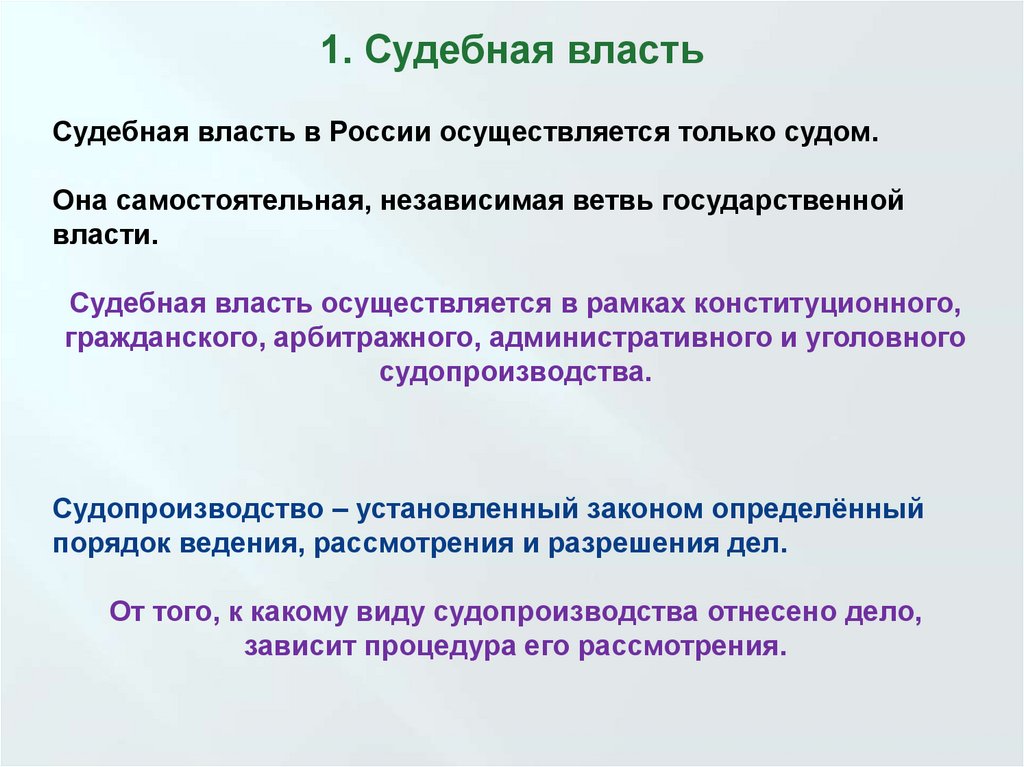 1. Судебная власть

Судебная власть в России осуществляется только судом.

Она самостоятельная, независимая ветвь государственной власти.

Судебная власть осуществляется в рамках конституционного, гражданского, арбитражного, административного и уголовного судопроизводства.

Судопроизводство – установленный законом определённый порядок ведения, рассмотрения и разрешения дел.

От того, к какому виду судопроизводства отнесено дело, зависит процедура его рассмотрения.